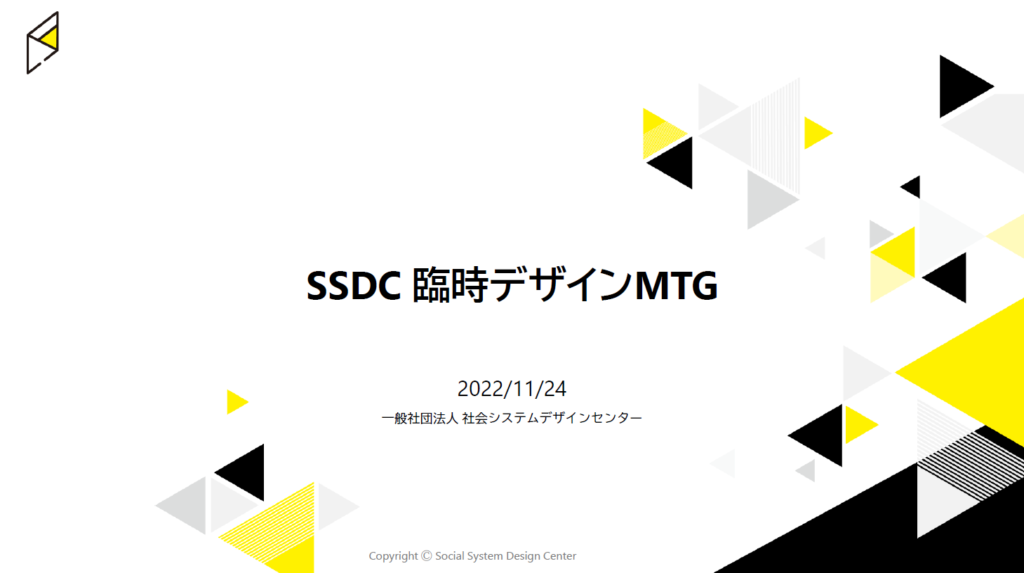 SSDC 臨時デザインMTG

2022/11/24

一般社団法人 社会システムデザインセンター

Copyright © Social System Design Center